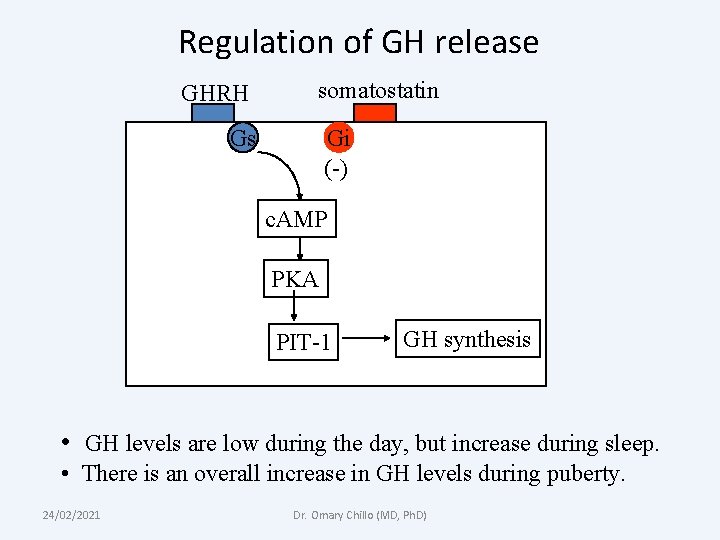 Regulation of GH release

GHRH

somatostatin

Gs

Gi

(-)

cAMP

PKA

PIT-1

GH synthesis

• GH levels are low during the day, but increase during sleep.
• There is an overall increase in GH levels during puberty.

24/02/2021

Dr. Omary Chillo (MD, PhD)